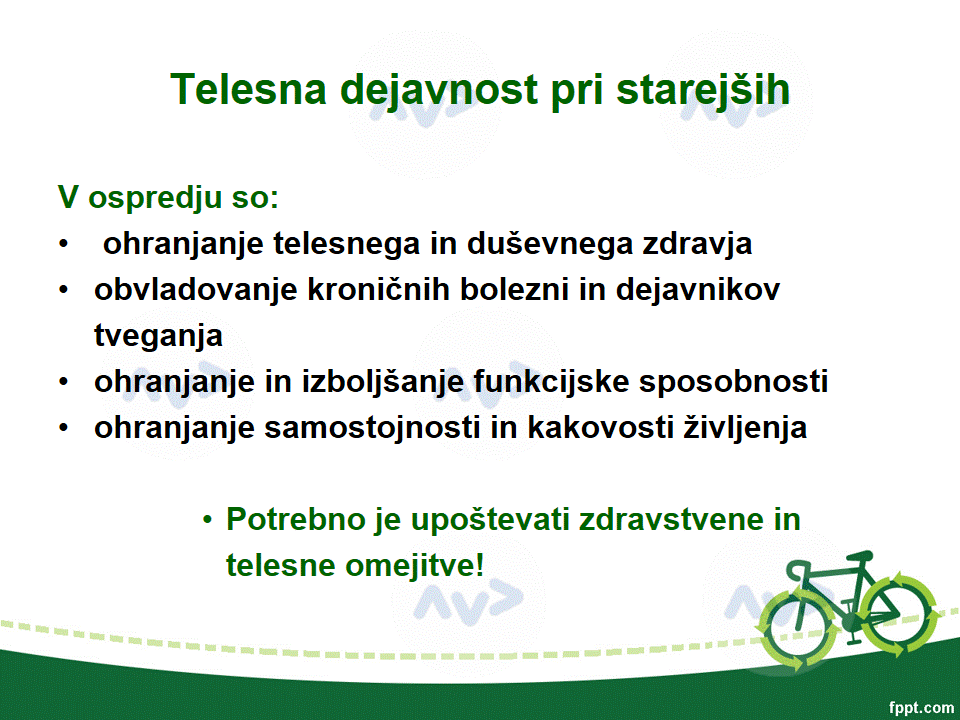 Telesna dejavnost pri starejših

V ospredju so:
• ohranjanje telesnega in duševnega zdravja
• obvladovanje kroničnih bolezni in dejavnikov tveganja
• ohranjanje in izboljšanje funkcijske sposobnosti
• ohranjanje samostojnosti in kakovosti življenja

• Potrebno je upoštevati zdravstvene in telesne omejitve!

fppt.com